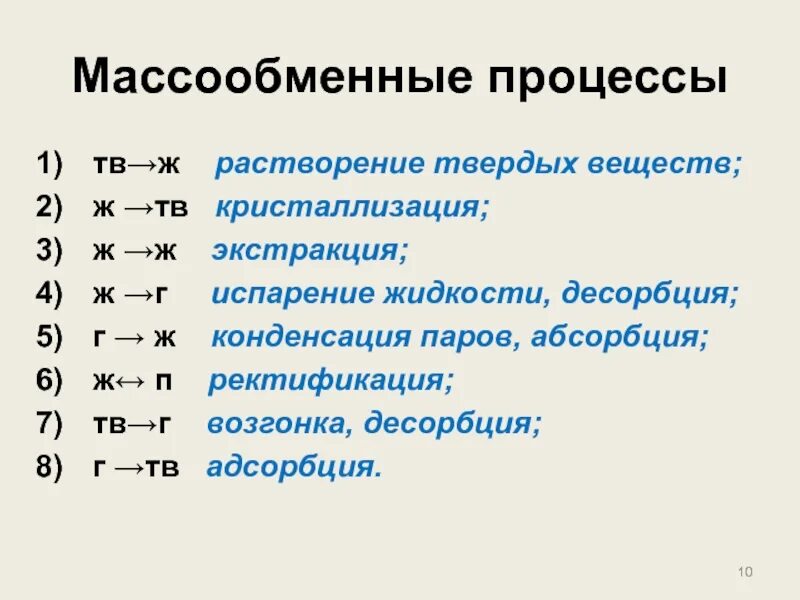 Массообменные процессы

1) тв→ж растворение твердых веществ;
2) ж →тв кристаллизация;
3) ж →ж экстракция;
4) ж →г испарение жидкости, десорбция;
5) г → ж конденсация паров, абсорбция;
6) ж↔ п ректификация;
7) тв→г возгонка, десорбция;
8) г →тв адсорбция.

10